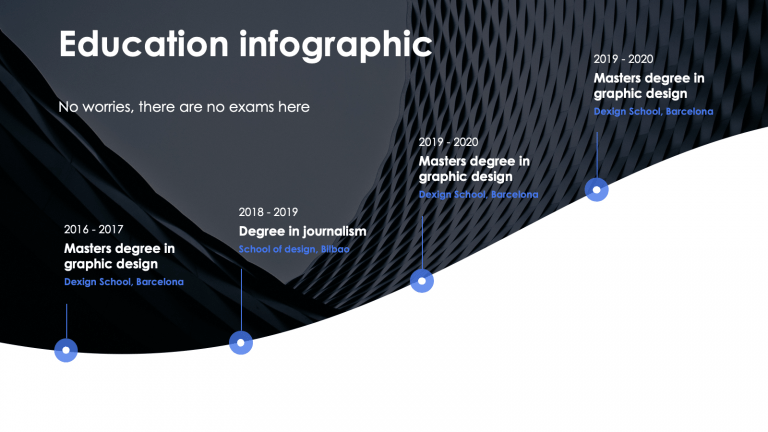 Education infographic

No worries, there are no exams here

2016 - 2017
Masters degree in graphic design
Dexign School, Barcelona

2018 - 2019
Degree in journalism
School of design, Bilbao

2019 - 2020
Masters degree in graphic design
Dexign School, Barcelona

2019 - 2020
Masters degree in graphic design
Dexign School, Barcelona